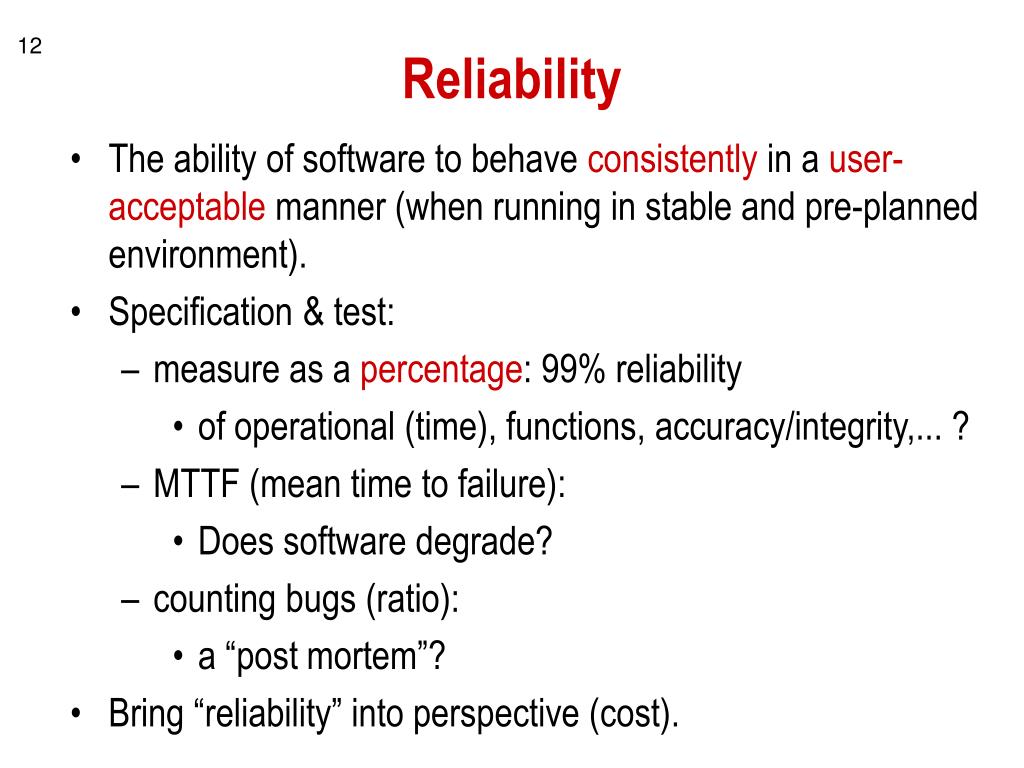 12

Reliability

• The ability of software to behave consistently in a user-acceptable manner (when running in stable and pre-planned environment).
• Specification & test:
– measure as a percentage: 99% reliability
• of operational (time), functions, accuracy/integrity,... ?
– MTTF (mean time to failure):
• Does software degrade?
– counting bugs (ratio):
• a “post mortem”?
• Bring “reliability” into perspective (cost).